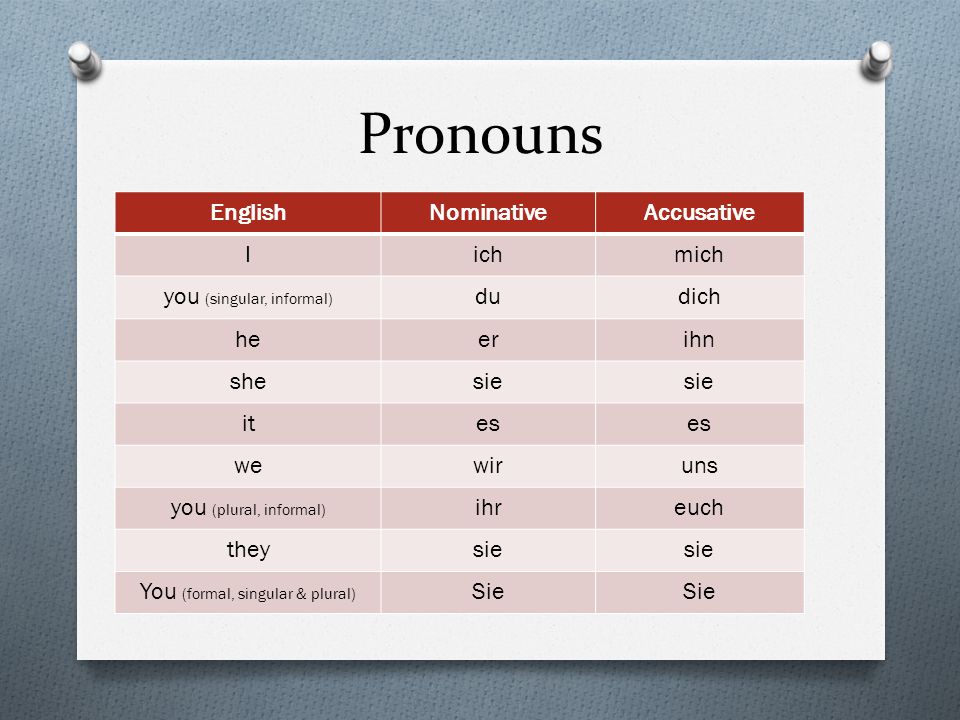 Pronouns

| English | Nominative | Accusative |
|---|---|---|
| I | ich | mich |
| you (singular, informal) | du | dich |
| he | er | ihn |
| she | sie | sie |
| it | es | es |
| we | wir | uns |
| you (plural, informal) | ihr | euch |
| they | sie | sie |
| You (formal, singular & plural) | Sie | Sie |